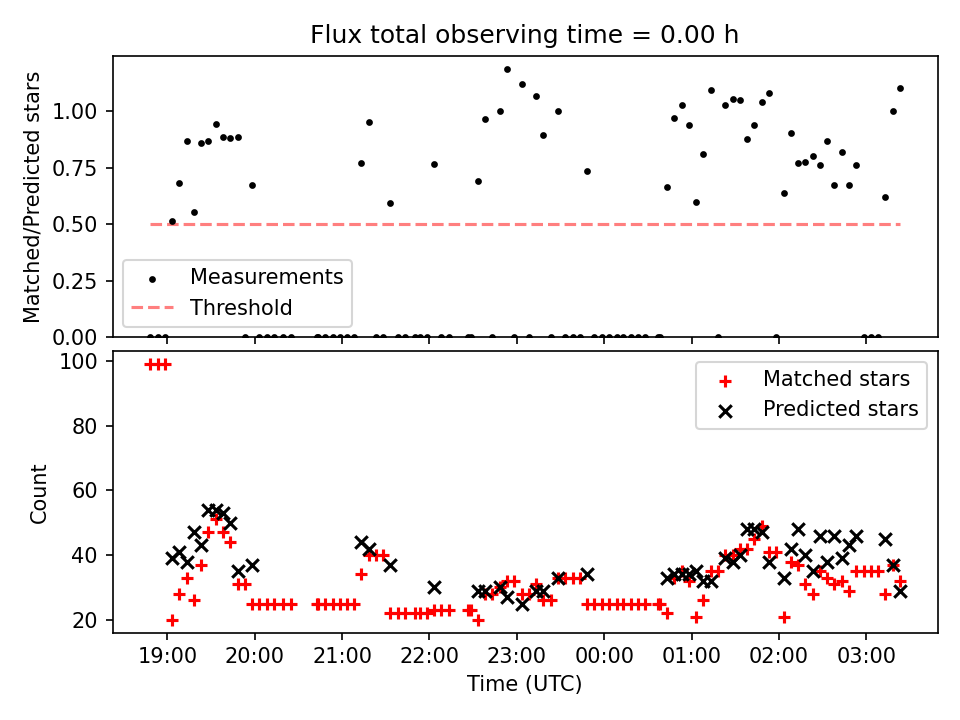 Flux total observing time = 0.00 h

Matched/Predicted stars

1.00
0.75
0.50
0.25
0.00

Measurements
Threshold

Count

100
80
60
40
20

Matched stars
Predicted stars

19:00
20:00
21:00
22:00
23:00
00:00
01:00
02:00
03:00

Time (UTC)